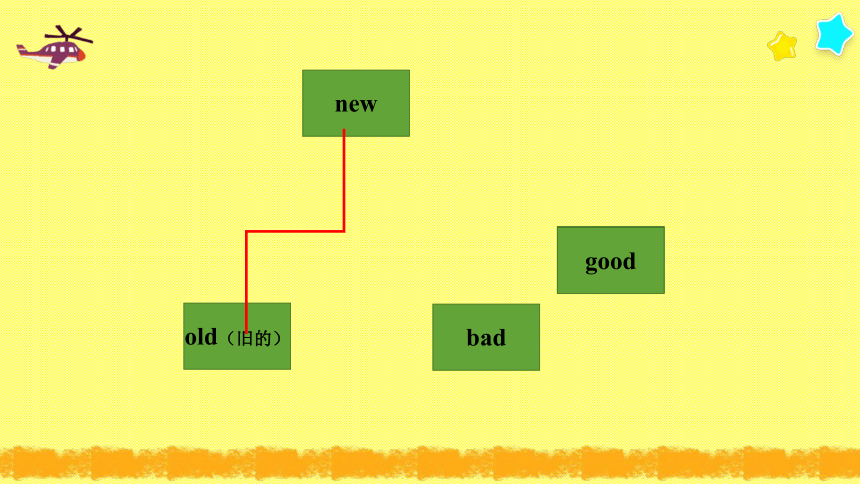 new

good

old（旧的）

bad